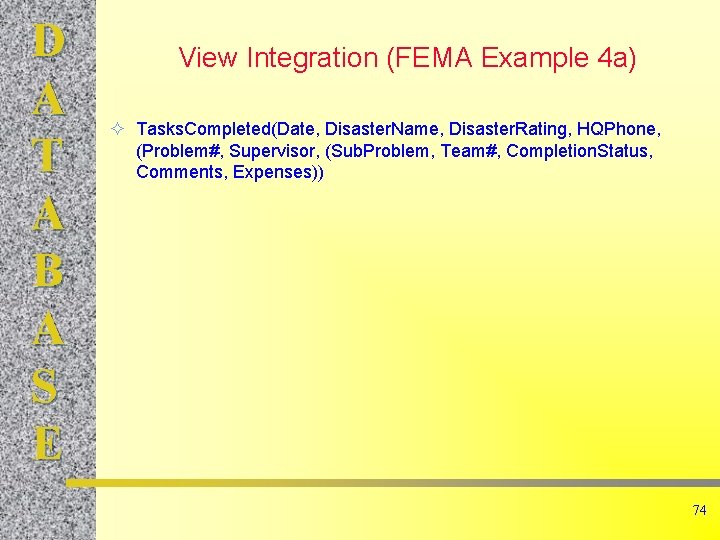 D
A
T
A
B
A
S
E

View Integration (FEMA Example 4a)

TasksCompleted(Date, DisasterName, DisasterRating, HQPhone, (Problem#, Supervisor, (SubProblem, Team#, CompletionStatus, Comments, Expenses))

74